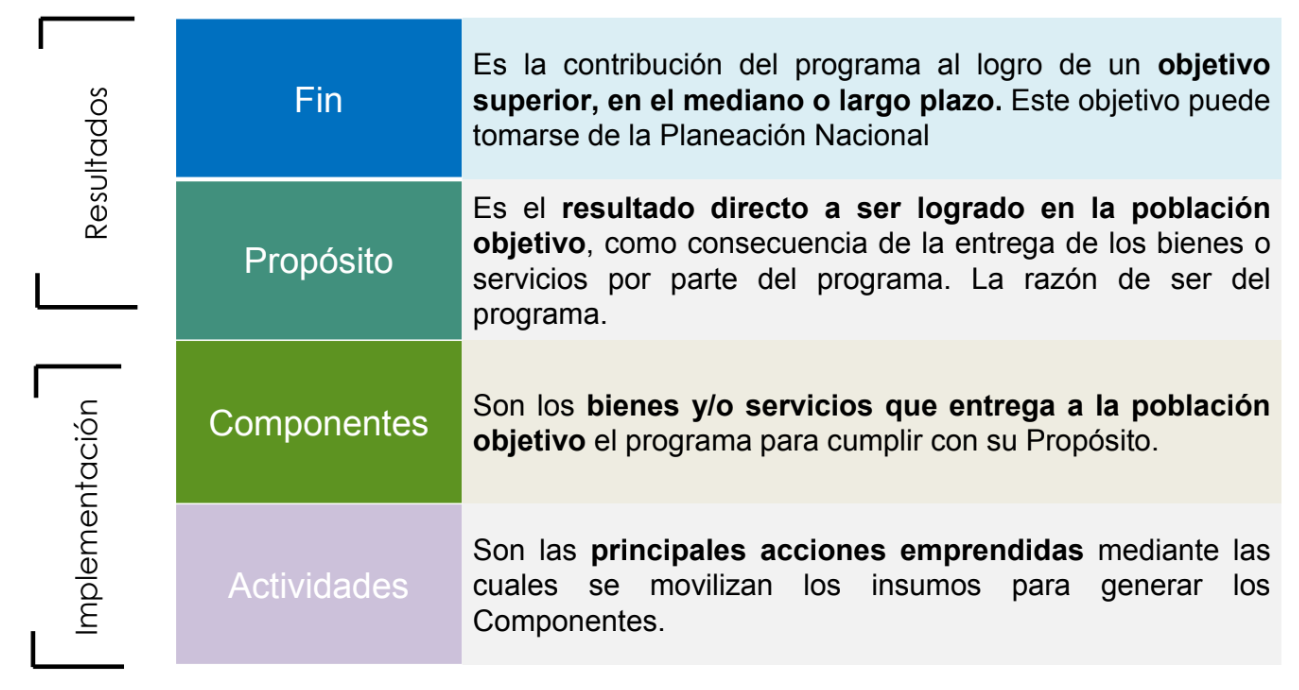 Resultados

Implementación

| Fin | Es la contribución del programa al logro de un objetivo superior, en el mediano o largo plazo. Este objetivo puede tomarse de la Planeación Nacional |
|---|---|
| Propósito | Es el resultado directo a ser logrado en la población objetivo, como consecuencia de la entrega de los bienes o servicios por parte del programa. La razón de ser del programa. |
| Componentes | Son los bienes y/o servicios que entrega a la población objetivo el programa para cumplir con su Propósito. |
| Actividades | Son las principales acciones emprendidas mediante las cuales se movilizan los insumos para generar los Componentes. |